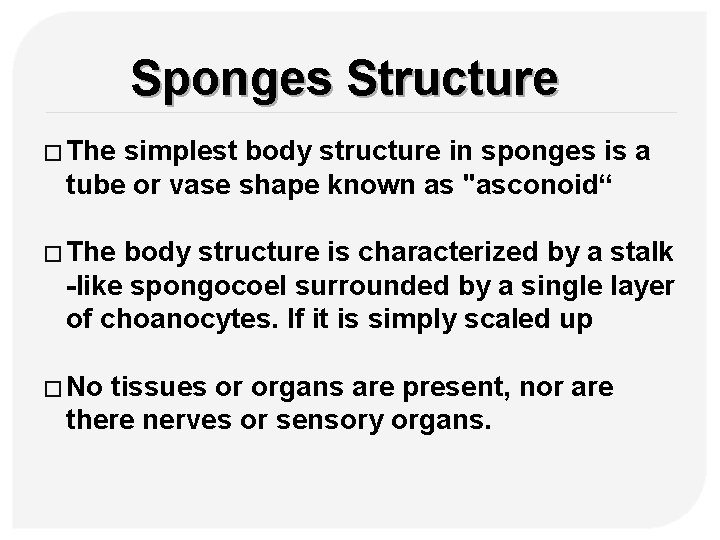 Sponges Structure

□ The simplest body structure in sponges is a tube or vase shape known as "asconoid“

□ The body structure is characterized by a stalk -like spongocoel surrounded by a single layer of choanocytes. If it is simply scaled up

□ No tissues or organs are present, nor are there nerves or sensory organs.